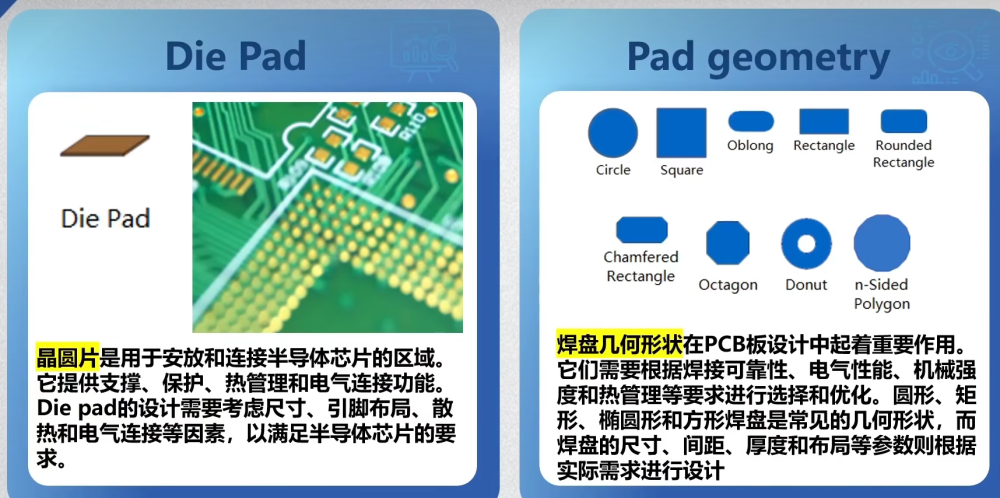 Die Pad

Die Pad

晶圆片是用于安放和连接半导体芯片的区域。它提供支撑、保护、热管理和电气连接功能。Die pad的设计需要考虑尺寸、引脚布局、散热和电气连接等因素，以满足半导体芯片的要求。

Pad geometry

Circle
Square
Oblong
Rectangle
Rounded Rectangle
Chamfered Rectangle
Octagon
Donut
n-Sided Polygon

焊盘几何形状在PCB板设计中起着重要作用。它们需要根据焊接可靠性、电气性能、机械强度和热管理等要求进行选择和优化。圆形、矩形、椭圆形和方形焊盘是常见的几何形状，而焊盘的尺寸、间距、厚度和布局等参数则根据实际需求进行设计